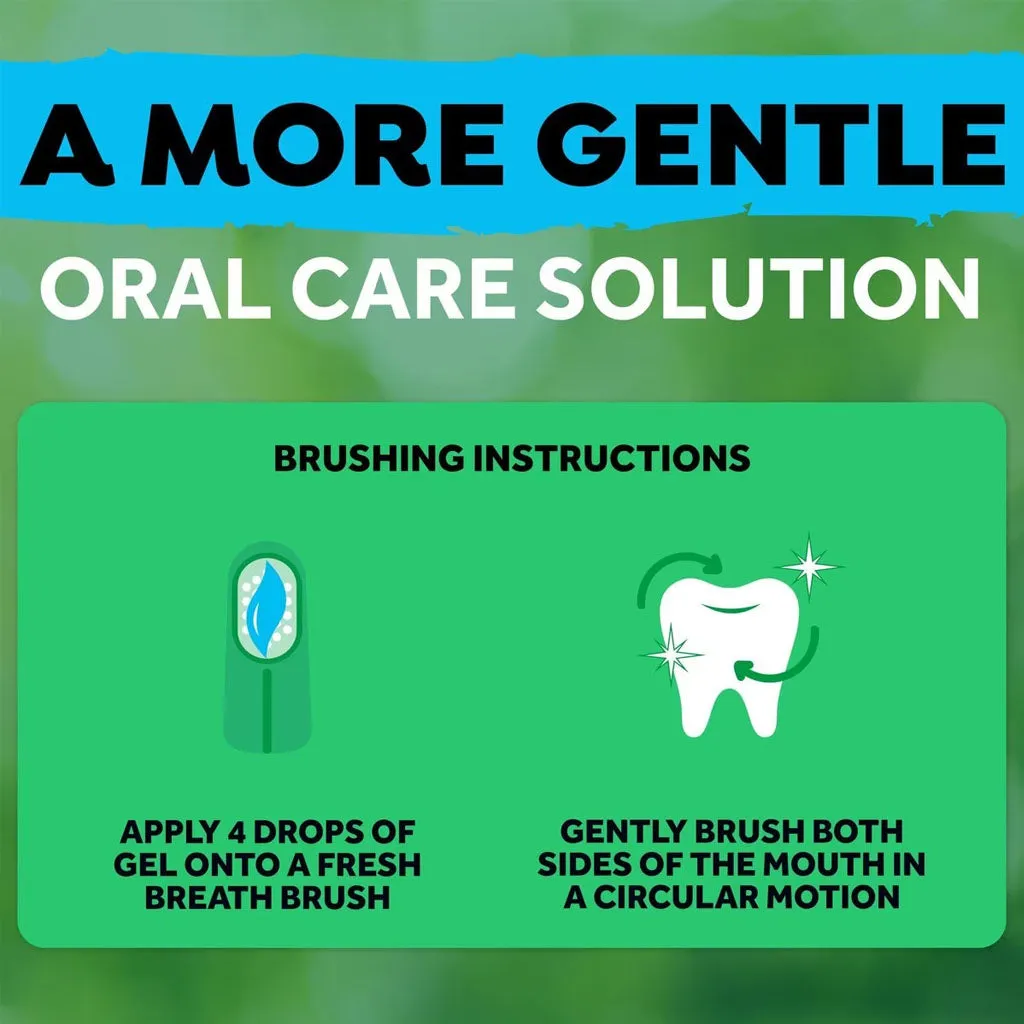 A MORE GENTLE
ORAL CARE SOLUTION

BRUSHING INSTRUCTIONS

APPLY 4 DROPS OF GEL ONTO A FRESH BREATH BRUSH

GENTLY BRUSH BOTH SIDES OF THE MOUTH IN A CIRCULAR MOTION